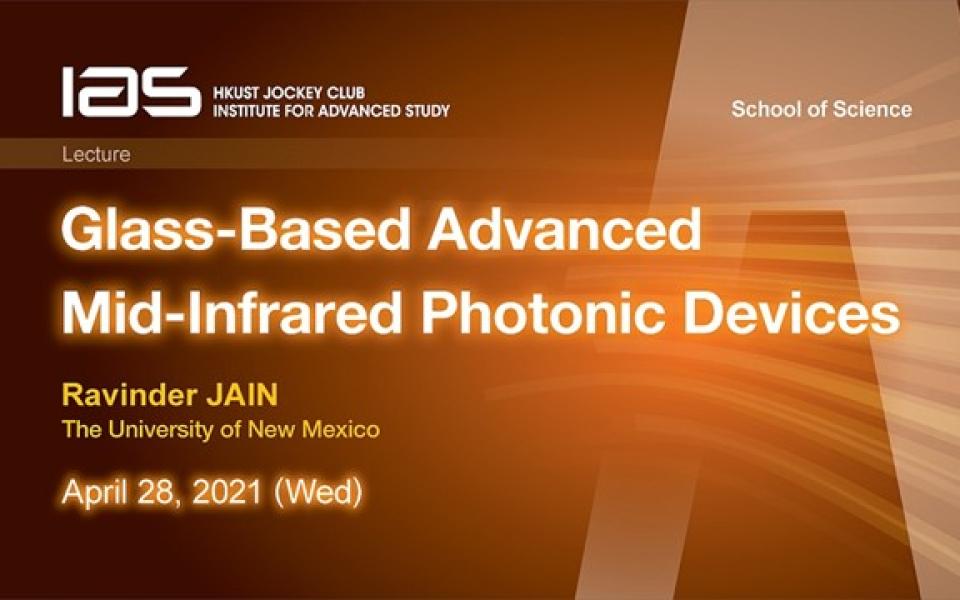 IAS HKUST JOCKEY CLUB INSTITUTE FOR ADVANCED STUDY

School of Science

Lecture

Glass-Based Advanced Mid-Infrared Photonic Devices

Ravinder JAIN
The University of New Mexico

April 28, 2021 (Wed)